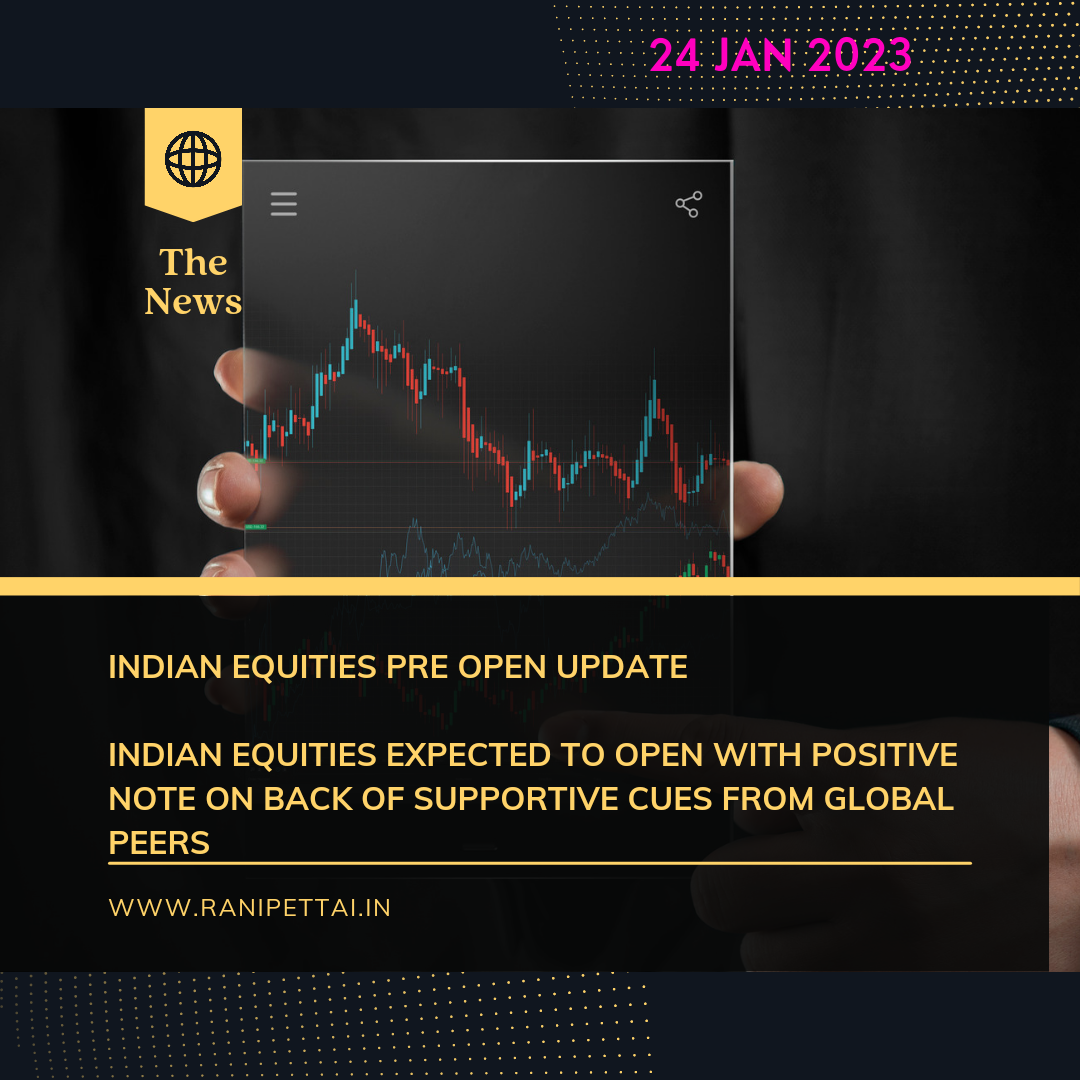 24 JAN 2023

The News

INDIAN EQUITIES PRE OPEN UPDATE

INDIAN EQUITIES EXPECTED TO OPEN WITH POSITIVE NOTE ON BACK OF SUPPORTIVE CUES FROM GLOBAL PEERS

WWW.RANIPETTAI.IN